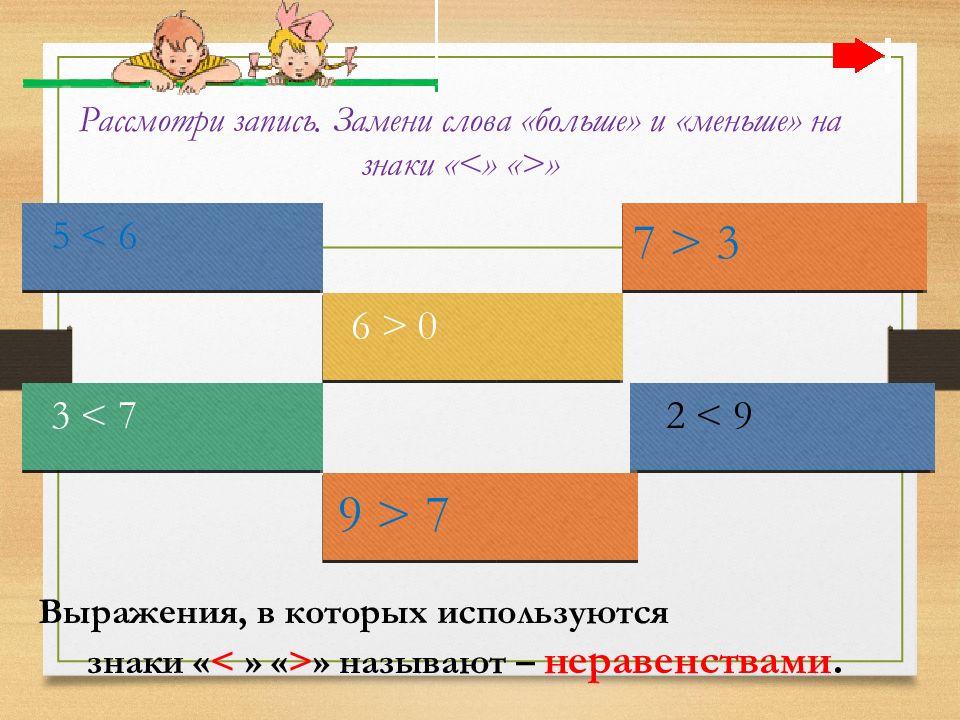 Рассмотри запись. Замени слова «больше» и «меньше» на знаки «<» «>»

$5 < 6$

$7 > 3$

$6 > 0$

$3 < 7$

$2 < 9$

$9 > 7$

Выражения, в которых используются знаки «< » «>» называют – неравенствами.